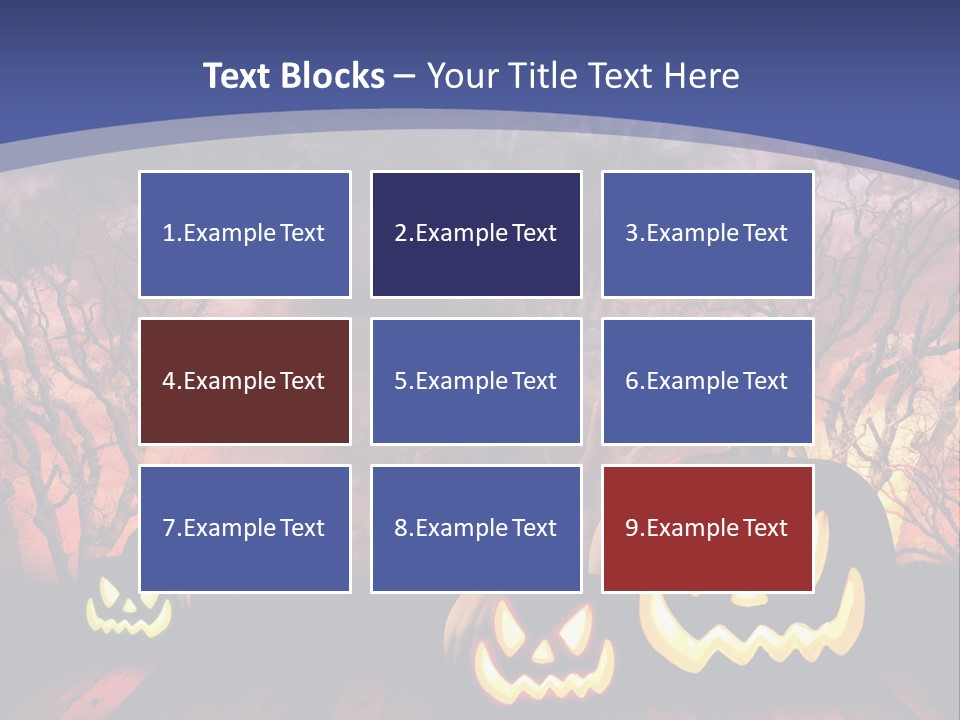 Text Blocks – Your Title Text Here

1.Example Text

2.Example Text

3.Example Text

4.Example Text

5.Example Text

6.Example Text

7.Example Text

8.Example Text

9.Example Text